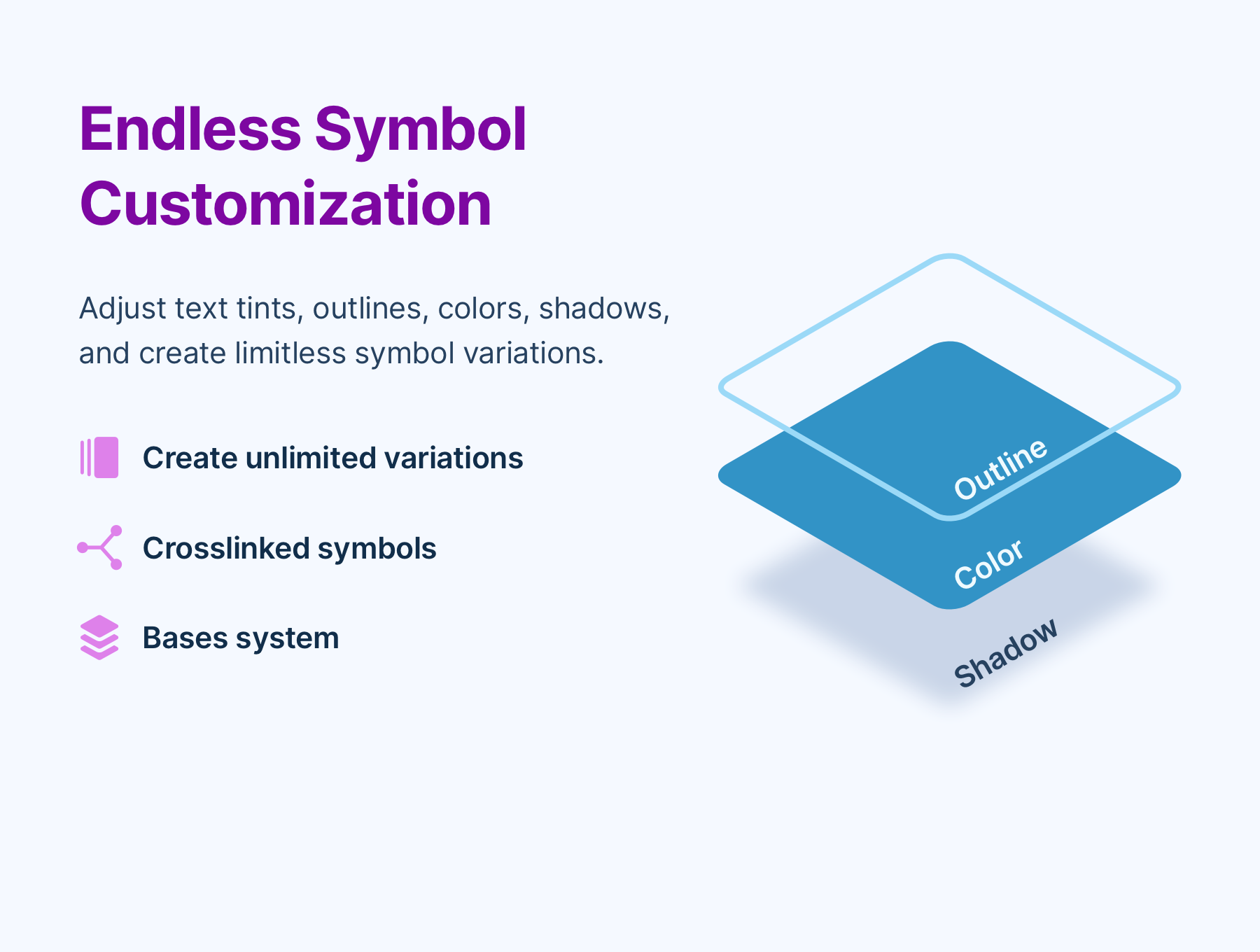 Endless Symbol Customization

Adjust text tints, outlines, colors, shadows, and create limitless symbol variations.

Create unlimited variations

Crosslinked symbols

Bases system

Outline

Color

Shadow